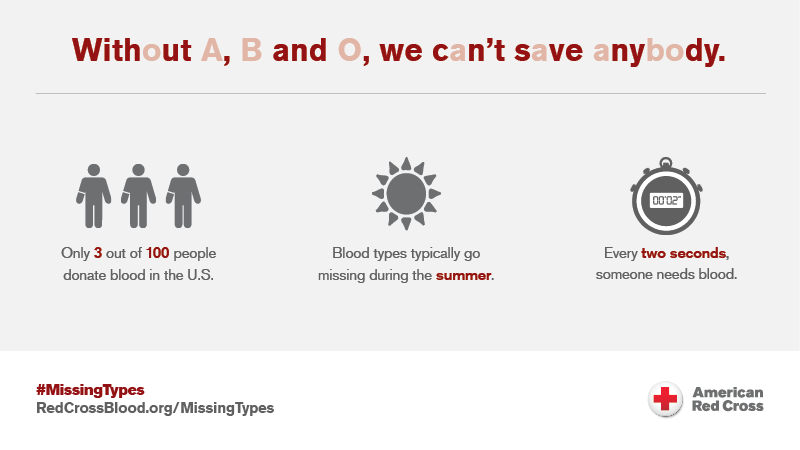 Without A, B and O, we can't save anybody.

Only 3 out of 100 people donate blood in the U.S.

Blood types typically go missing during the summer.

00'02"

Every two seconds, someone needs blood.

#MissingTypes
RedCrossBlood.org/MissingTypes

American Red Cross